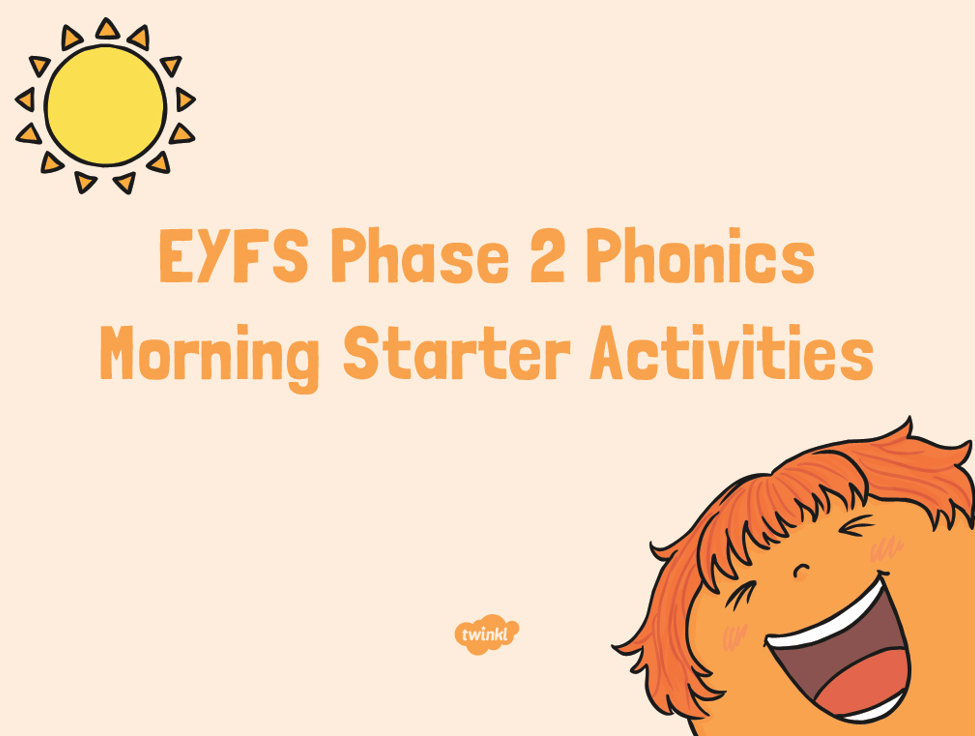 EYFS Phase 2 Phonics
Morning Starter Activities

twinkl